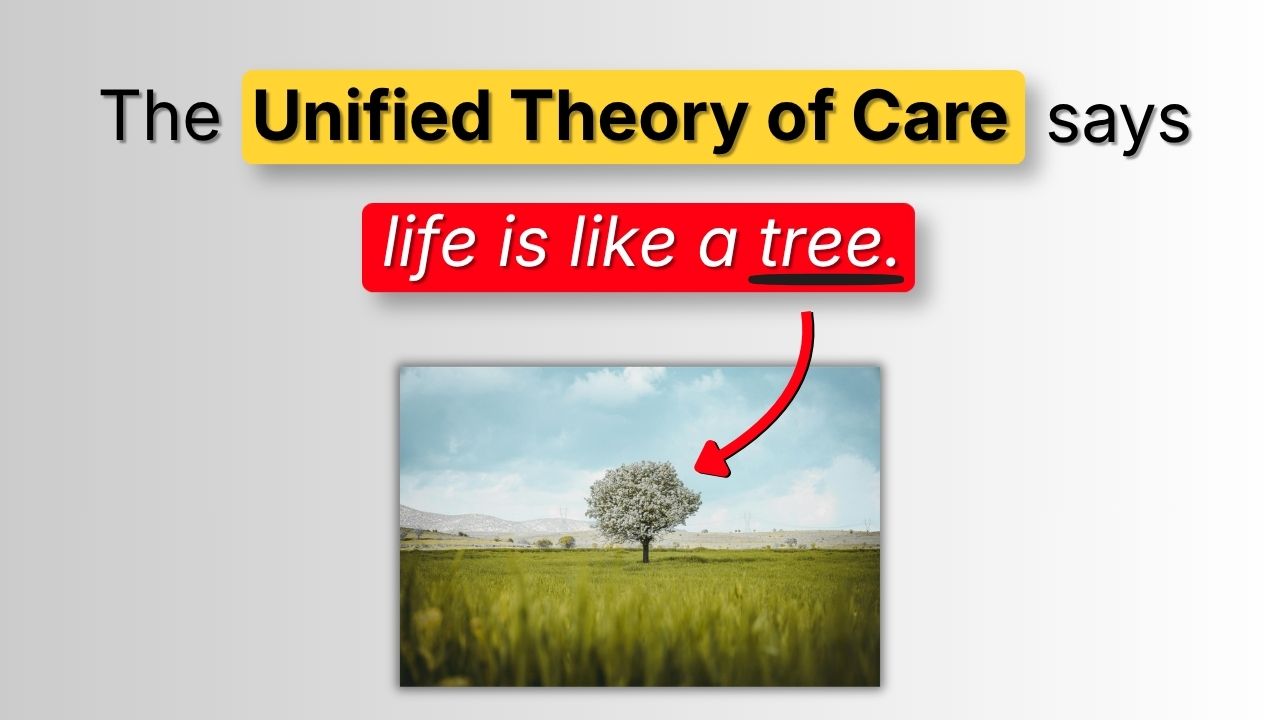 The Unified Theory of Care says

life is like a tree.